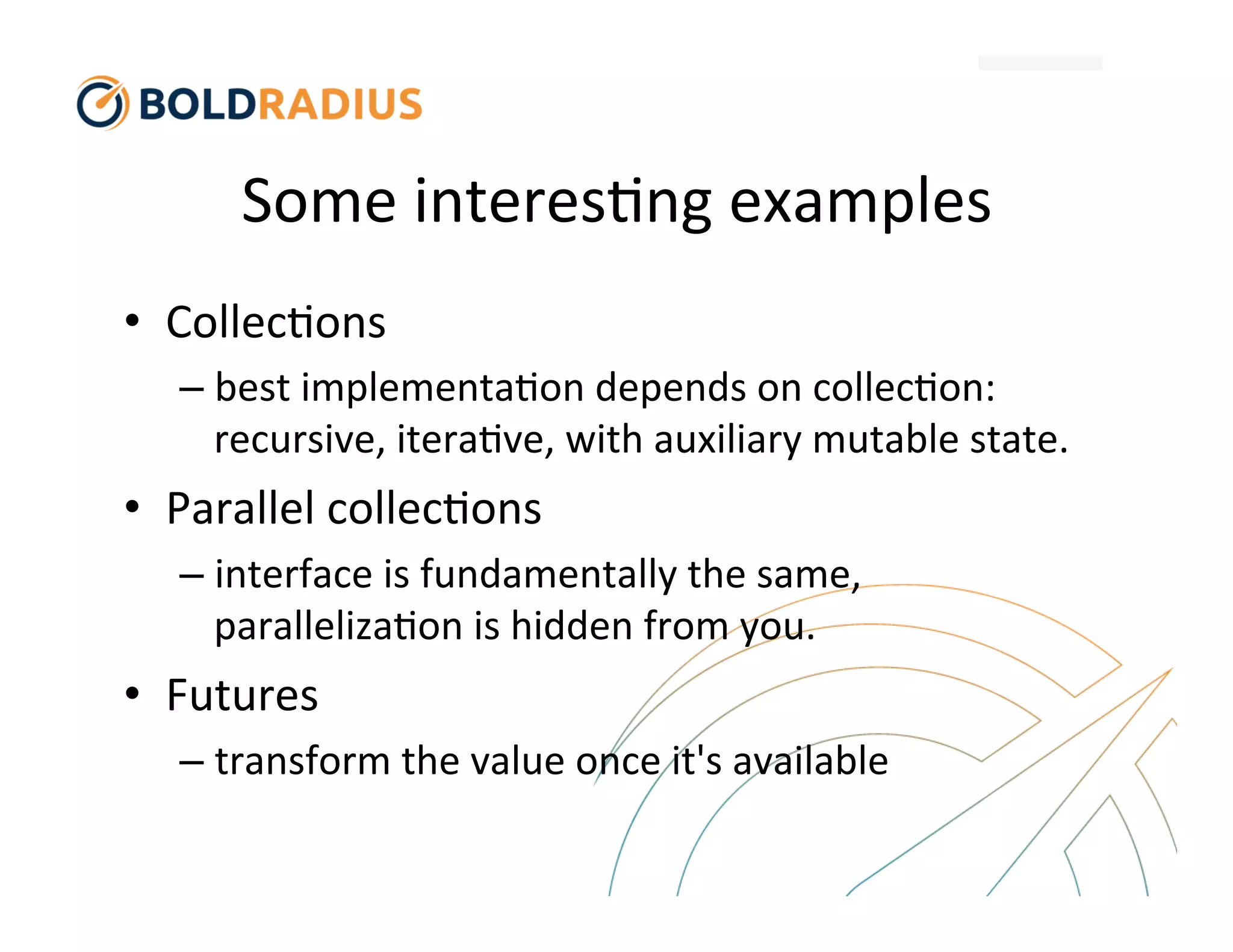 BOLDRADIUS

Some interesting examples

• Collections
– best implementation depends on collection: recursive, iterative, with auxiliary mutable state.

• Parallel collections
– interface is fundamentally the same, parallelization is hidden from you.

• Futures
– transform the value once it's available